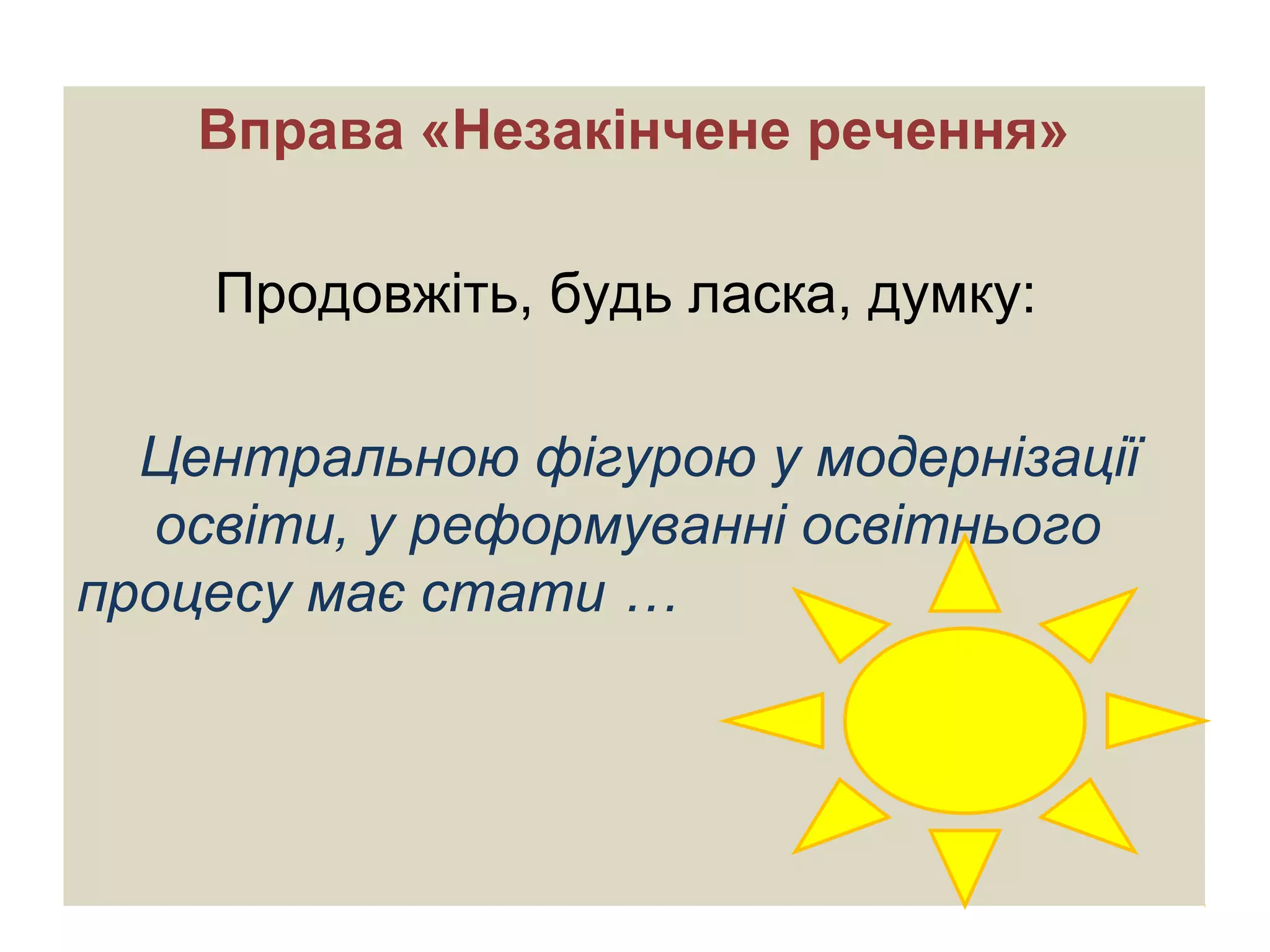 Вправа «Незакінчене речення»

Продовжіть, будь ласка, думку:

Центральною фігурою у модернізації освіти, у реформуванні освітнього процесу має стати …